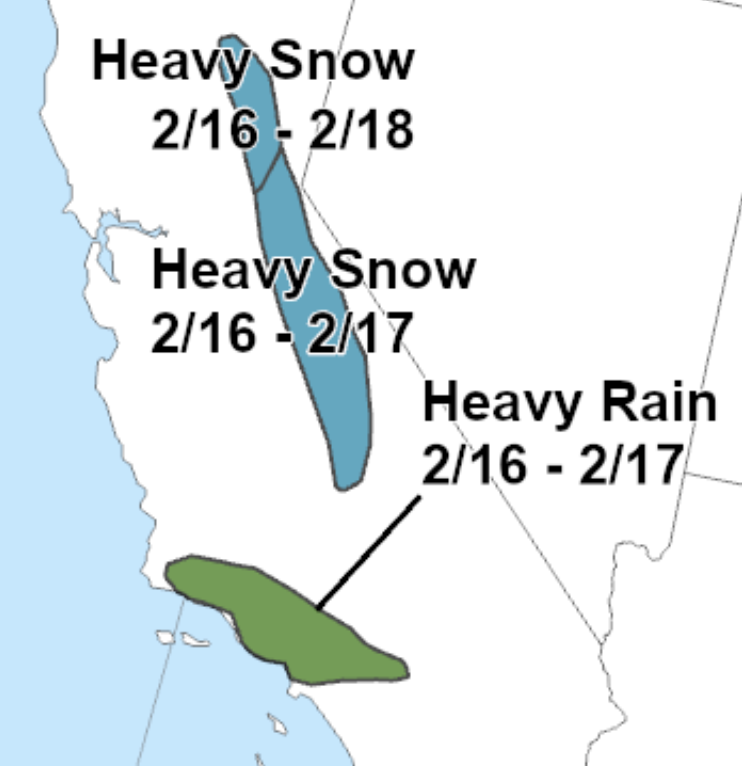 Heavy Snow
2/16 - 2/18

Heavy Snow
2/16 - 2/17

Heavy Rain
2/16 - 2/17